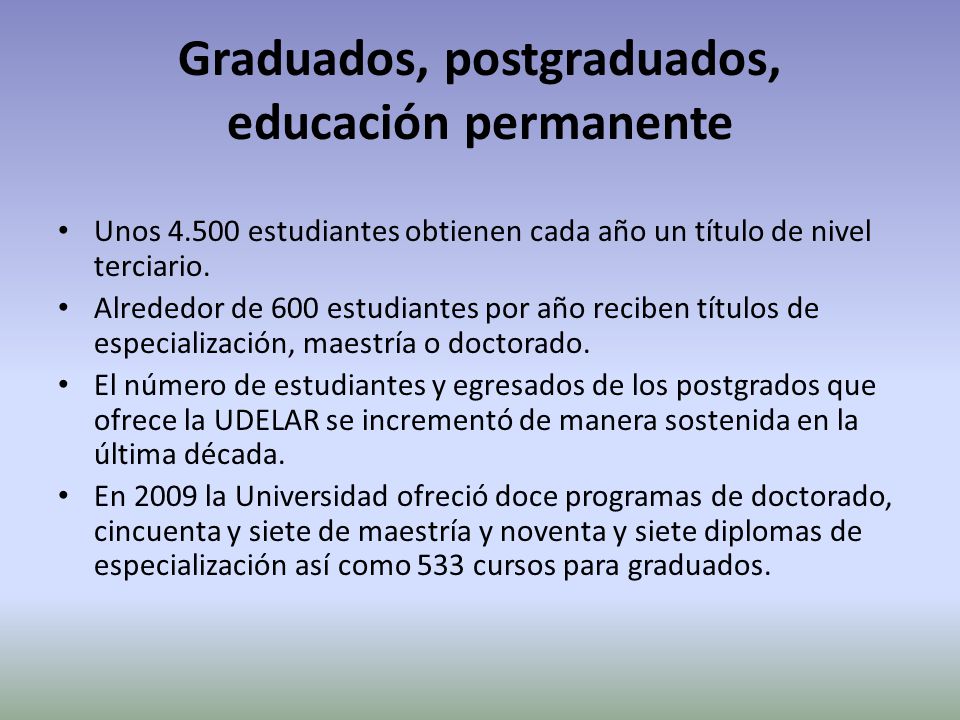 Graduados, postgraduados, educación permanente

• Unos 4.500 estudiantes obtienen cada año un título de nivel terciario.
• Alrededor de 600 estudiantes por año reciben títulos de especialización, maestría o doctorado.
• El número de estudiantes y egresados de los postgrados que ofrece la UDELAR se incrementó de manera sostenida en la última década.
• En 2009 la Universidad ofreció doce programas de doctorado, cincuenta y siete de maestría y noventa y siete diplomas de especialización así como 533 cursos para graduados.